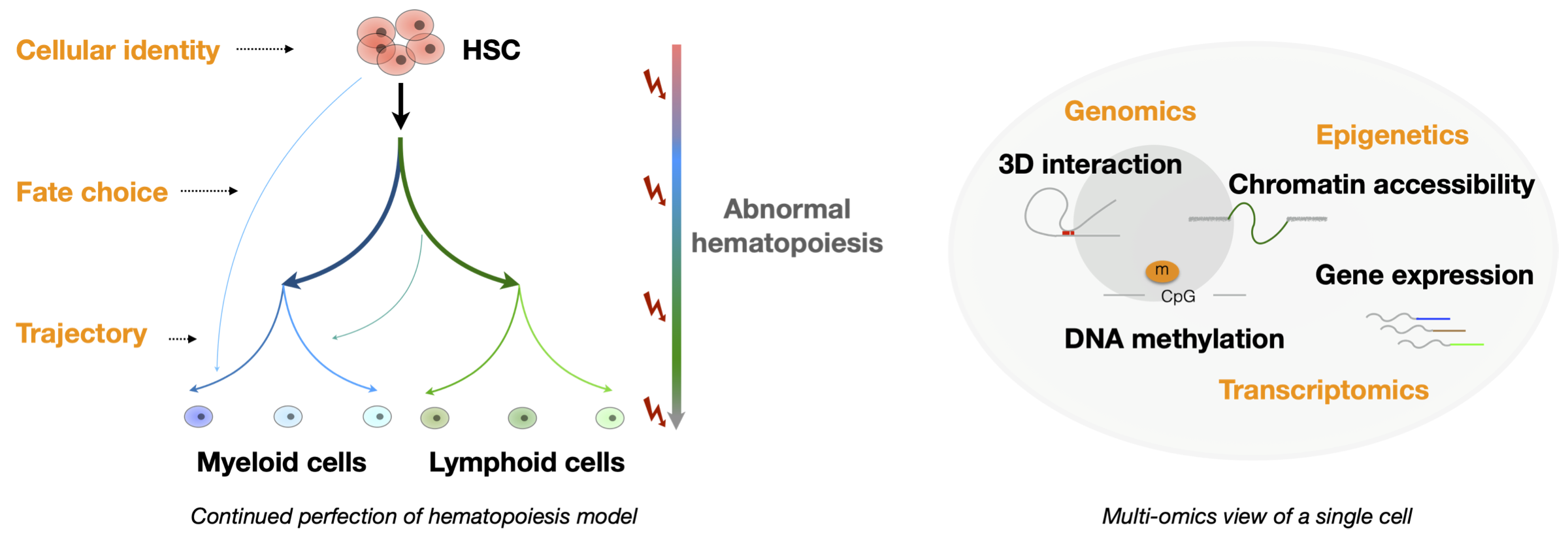 Cellular identity

HSC

Fate choice

Trajectory

Abnormal hematopoiesis

Myeloid cells

Lymphoid cells

Continued perfection of hematopoiesis model

Genomics

Epigenetics

3D interaction

Chromatin accessibility

m

CpG

Gene expression

DNA methylation

Transcriptomics

Multi-omics view of a single cell